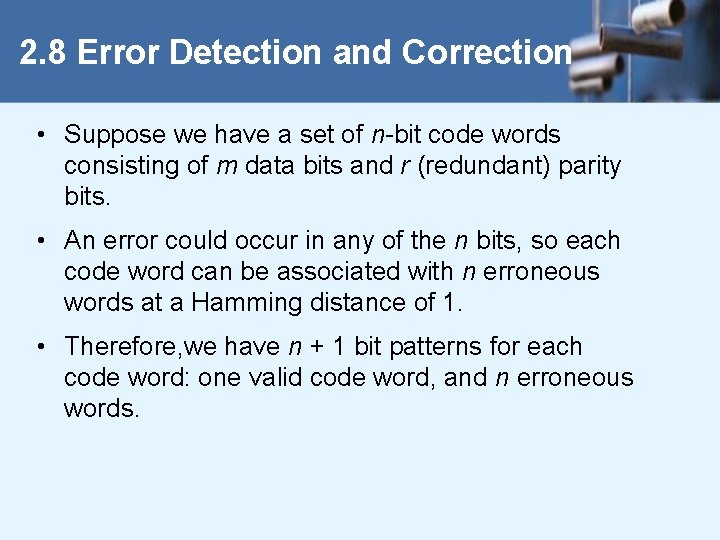 2.8 Error Detection and Correction

• Suppose we have a set of $n$-bit code words consisting of $m$ data bits and $r$ (redundant) parity bits.

• An error could occur in any of the $n$ bits, so each code word can be associated with $n$ erroneous words at a Hamming distance of 1.

• Therefore,we have $n + 1$ bit patterns for each code word: one valid code word, and $n$ erroneous words.